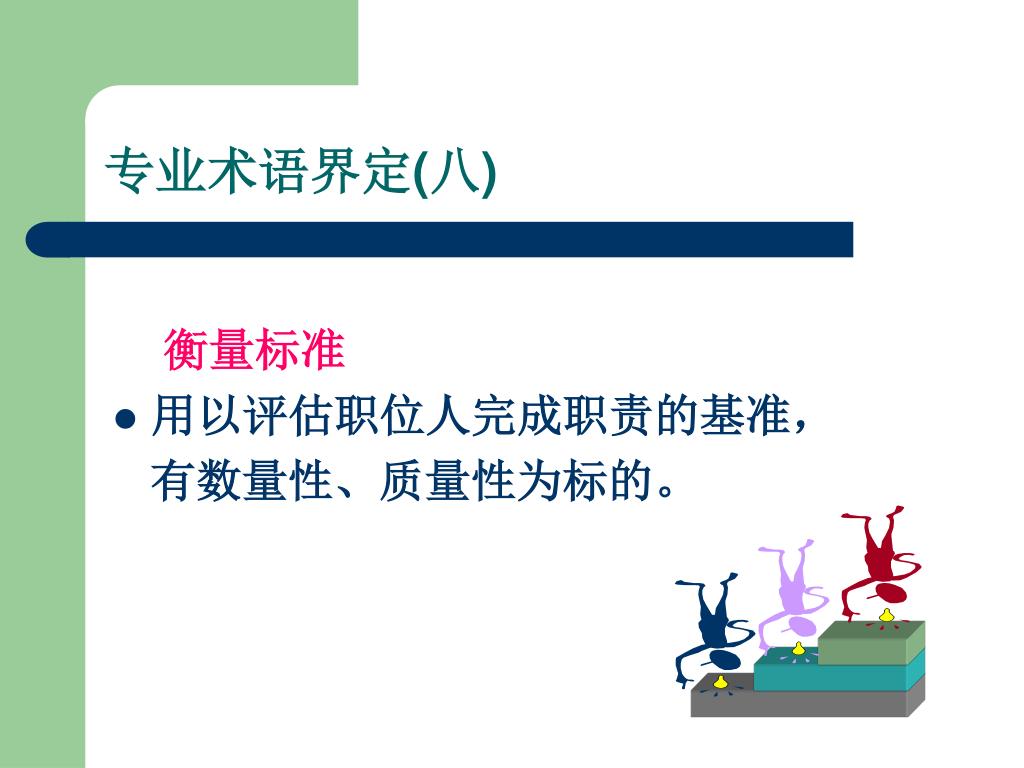 专业术语界定(八)

衡量标准

● 用以评估职位人完成职责的基准，有数量性、质量性为标的。